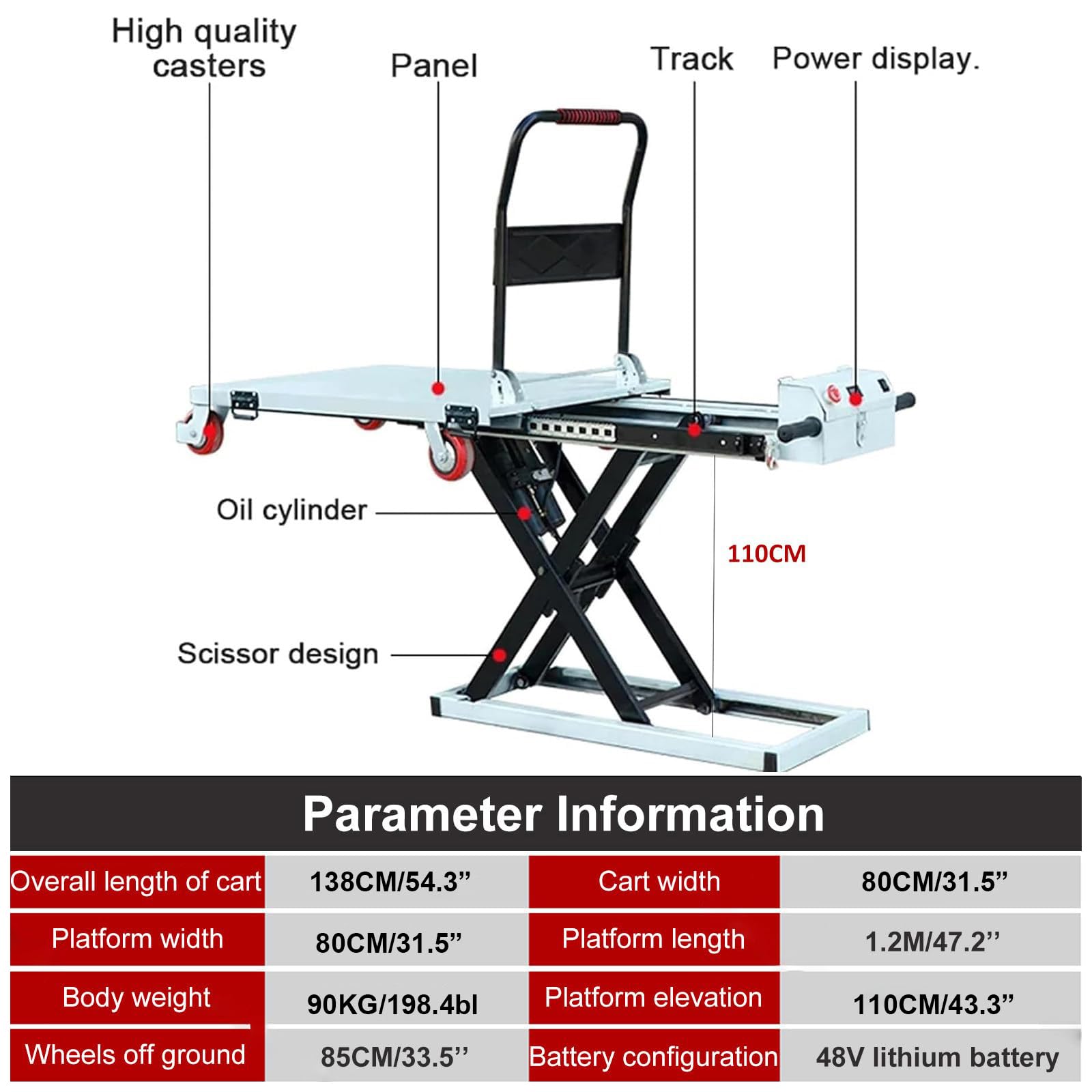 High quality casters

Panel

Track

Power display.

Oil cylinder

110CM

Scissor design

Parameter Information

| Overall length of cart | 138CM/54.3” | Cart width | 80CM/31.5” |
|---|---|---|---|
| Platform width | 80CM/31.5” | Platform length | 1.2M/47.2’’ |
| Body weight | 90KG/198.4bl | Platform elevation | 110CM/43.3” |
| Wheels off ground | 85CM/33.5’’ | Battery configuration | 48V lithium battery |